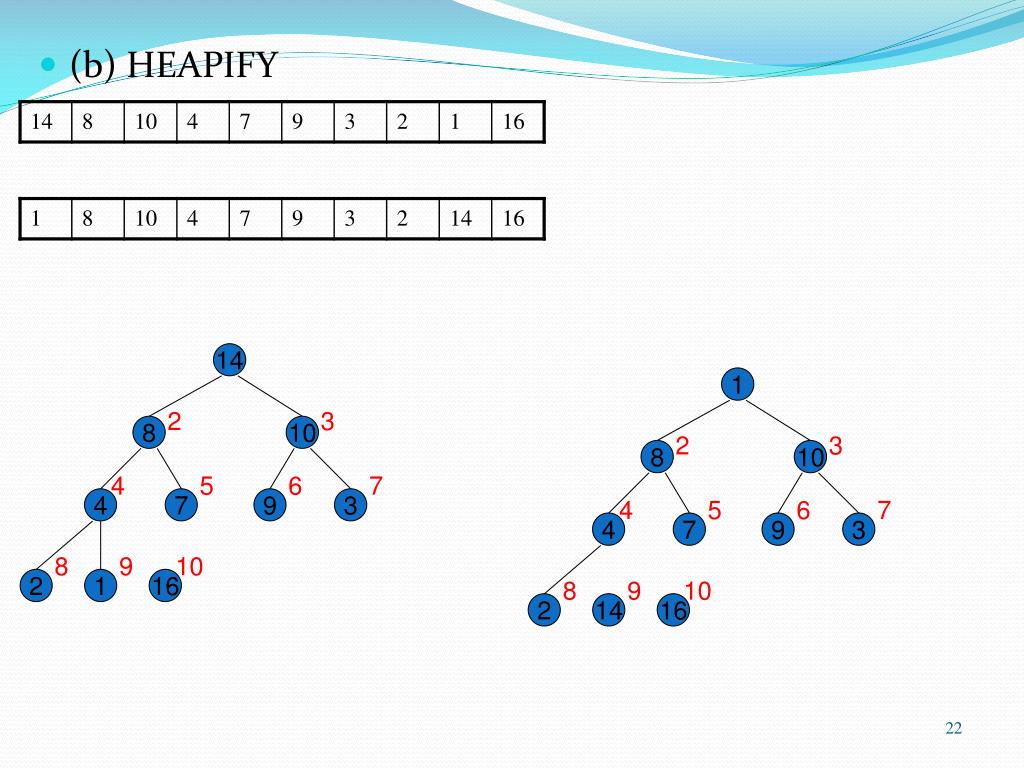 (b) HEAPIFY

| 14 | 8 | 10 | 4 | 7 | 9 | 3 | 2 | 1 | 16 |
|---|---|---|---|---|---|---|---|---|---|

| 1 | 8 | 10 | 4 | 7 | 9 | 3 | 2 | 14 | 16 |
|---|---|---|---|---|---|---|---|---|---|

14
8 2
10 3
4 4
7 5
9 6
3 7
2 8
1 9
16 10

1
8 2
10 3
4 4
7 5
9 6
3 7
2 8
14 9
16 10

22